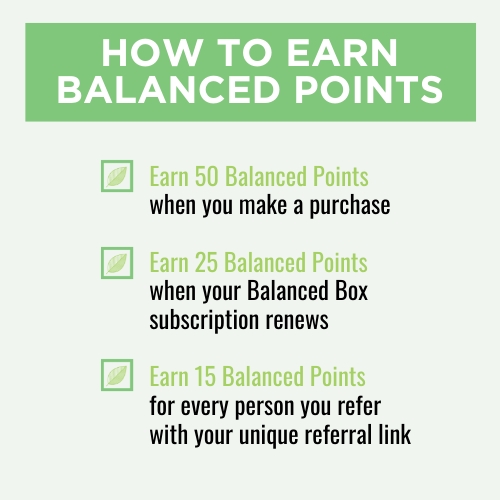 HOW TO EARN BALANCED POINTS

Earn 50 Balanced Points when you make a purchase

Earn 25 Balanced Points when your Balanced Box subscription renews

Earn 15 Balanced Points for every person you refer with your unique referral link